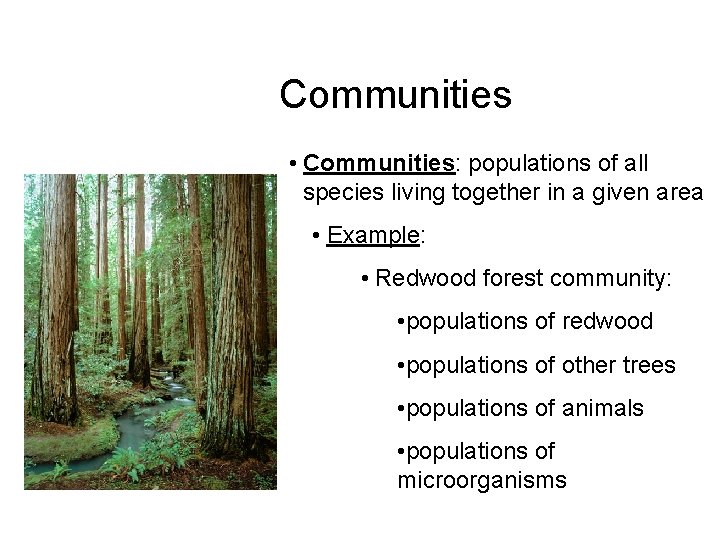 Communities

• Communities: populations of all species living together in a given area

• Example:

• Redwood forest community:

•populations of redwood

•populations of other trees

•populations of animals

•populations of microorganisms